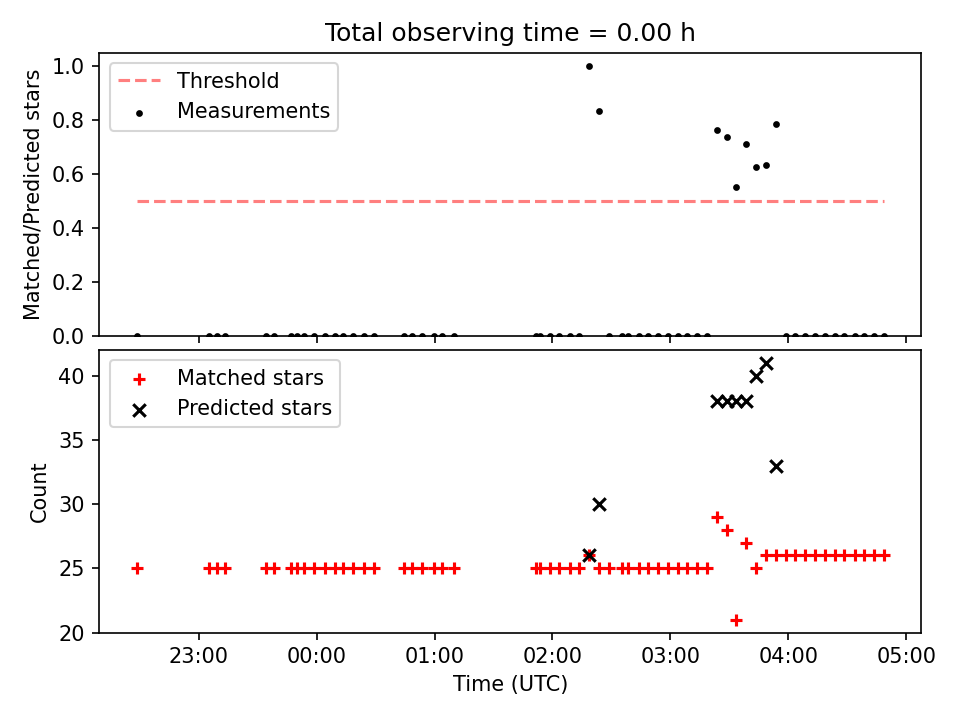 Total observing time = 0.00 h

Threshold
Measurements

Matched/Predicted stars

1.0
0.8
0.6
0.4
0.2
0.0

Matched stars
Predicted stars

Count

40
35
30
25
20

23:00
00:00
01:00
02:00
03:00
04:00
05:00

Time (UTC)